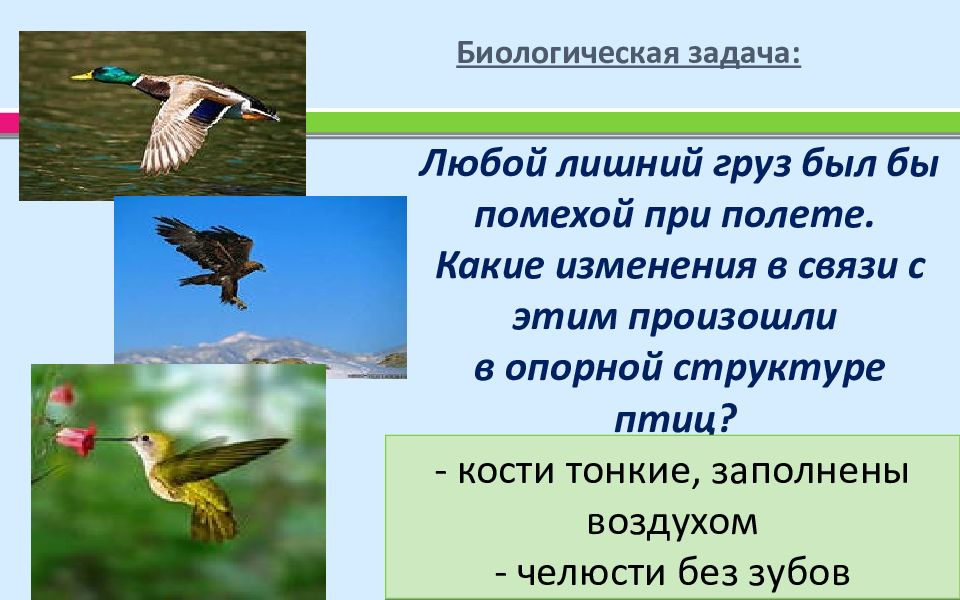 Биологическая задача:

Любой лишний груз был бы помехой при полете. Какие изменения в связи с этим произошли в опорной структуре птиц?

- кости тонкие, заполнены воздухом
- челюсти без зубов